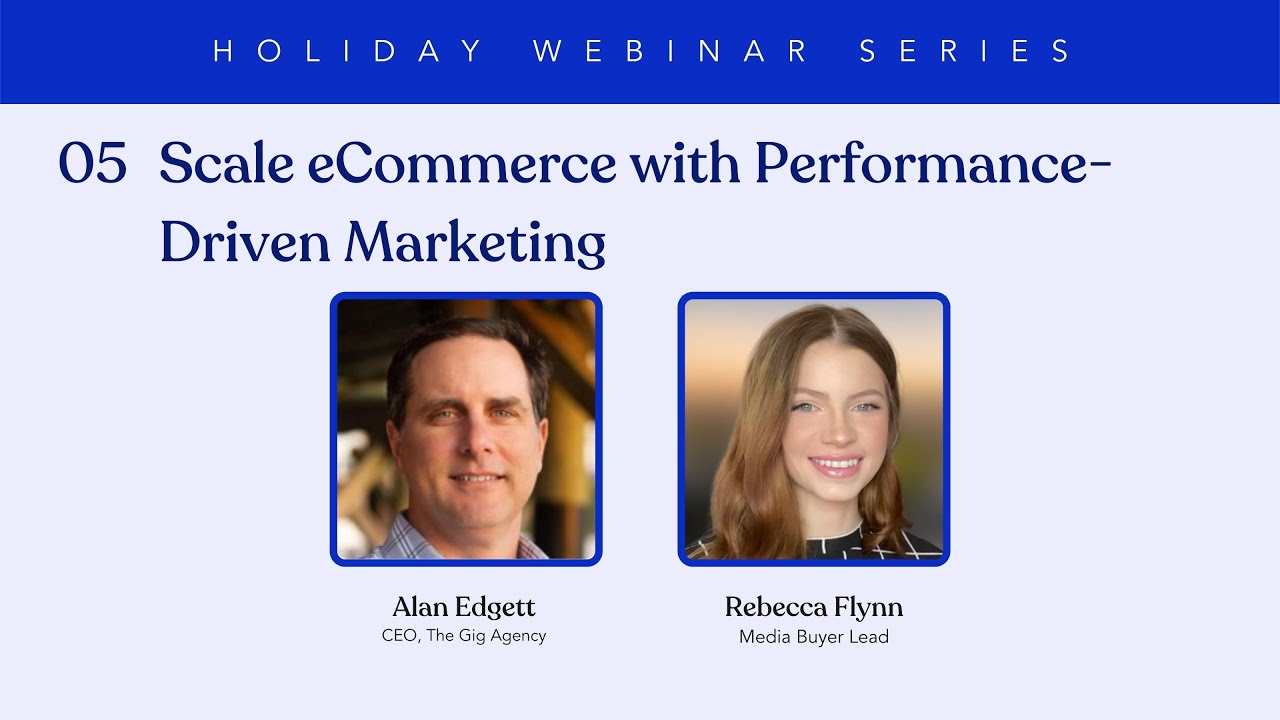 HOLIDAY WEBINAR SERIES

05 Scale eCommerce with Performance-Driven Marketing

Alan Edgett
CEO, The Gig Agency

Rebecca Flynn
Media Buyer Lead